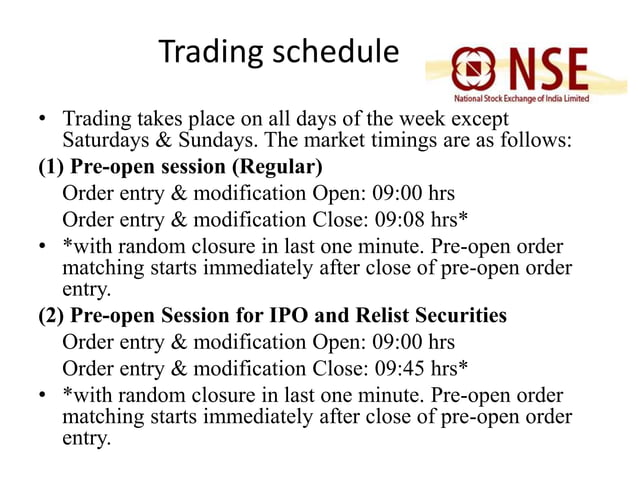 Trading schedule

NSE
National Stock Exchange of India Limited

• Trading takes place on all days of the week except Saturdays & Sundays. The market timings are as follows:

(1) Pre-open session (Regular)

Order entry & modification Open: 09:00 hrs

Order entry & modification Close: 09:08 hrs*

• *with random closure in last one minute. Pre-open order matching starts immediately after close of pre-open order entry.

(2) Pre-open Session for IPO and Relist Securities

Order entry & modification Open: 09:00 hrs

Order entry & modification Close: 09:45 hrs*

• *with random closure in last one minute. Pre-open order matching starts immediately after close of pre-open order entry.